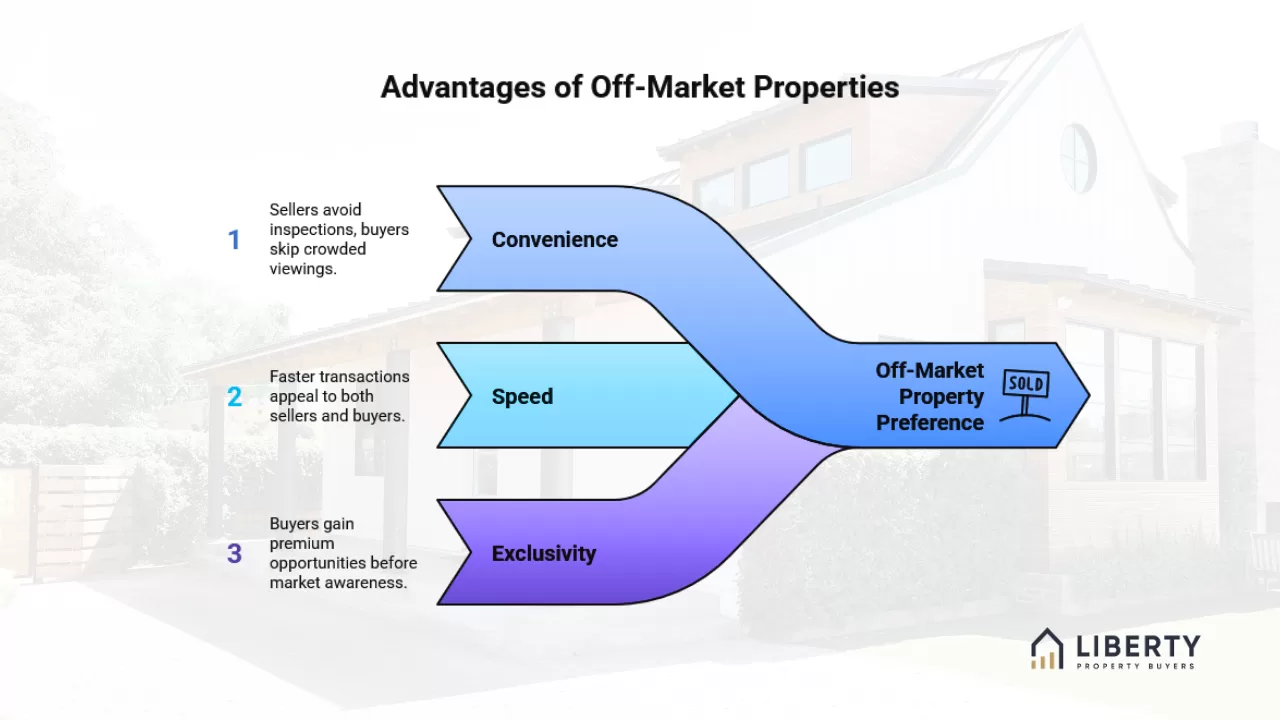 Advantages of Off-Market Properties

1 Sellers avoid inspections, buyers skip crowded viewings.

Convenience

2 Faster transactions appeal to both sellers and buyers.

Speed

3 Buyers gain premium opportunities before market awareness.

Exclusivity

Off-Market Property Preference

SOLD

LIBERTY
PROPERTY BUYERS